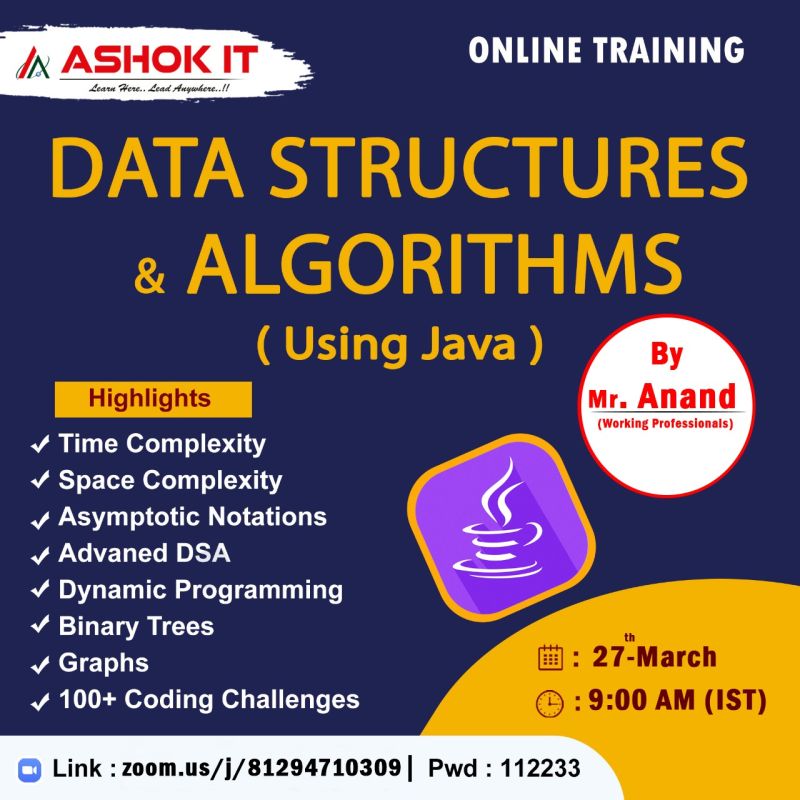 ASHOK IT
Learn Here.. Lead Anywhere..!!

ONLINE TRAINING

DATA STRUCTURES & ALGORITHMS
( Using Java )

By
Mr. Anand
(Working Professionals)

Highlights
✓ Time Complexity
✓ Space Complexity
✓ Asymptotic Notations
✓ Advaned DSA
✓ Dynamic Programming
✓ Binary Trees
✓ Graphs
✓ 100+ Coding Challenges

: 27th-March
: 9:00 AM (IST)

Link : zoom.us/j/81294710309 | Pwd : 112233